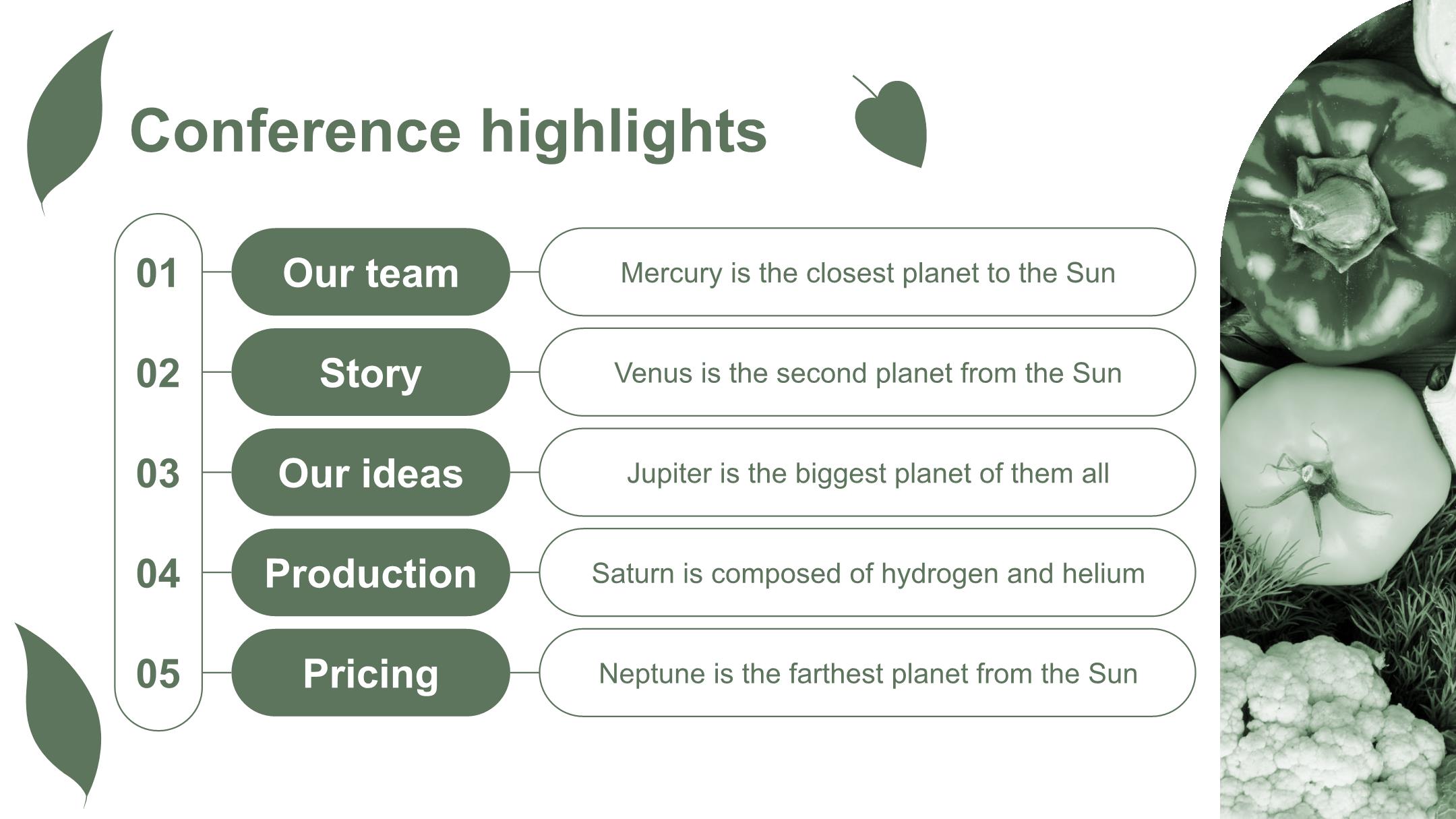 Conference highlights

01 Our team Mercury is the closest planet to the Sun

02 Story Venus is the second planet from the Sun

03 Our ideas Jupiter is the biggest planet of them all

04 Production Saturn is composed of hydrogen and helium

05 Pricing Neptune is the farthest planet from the Sun